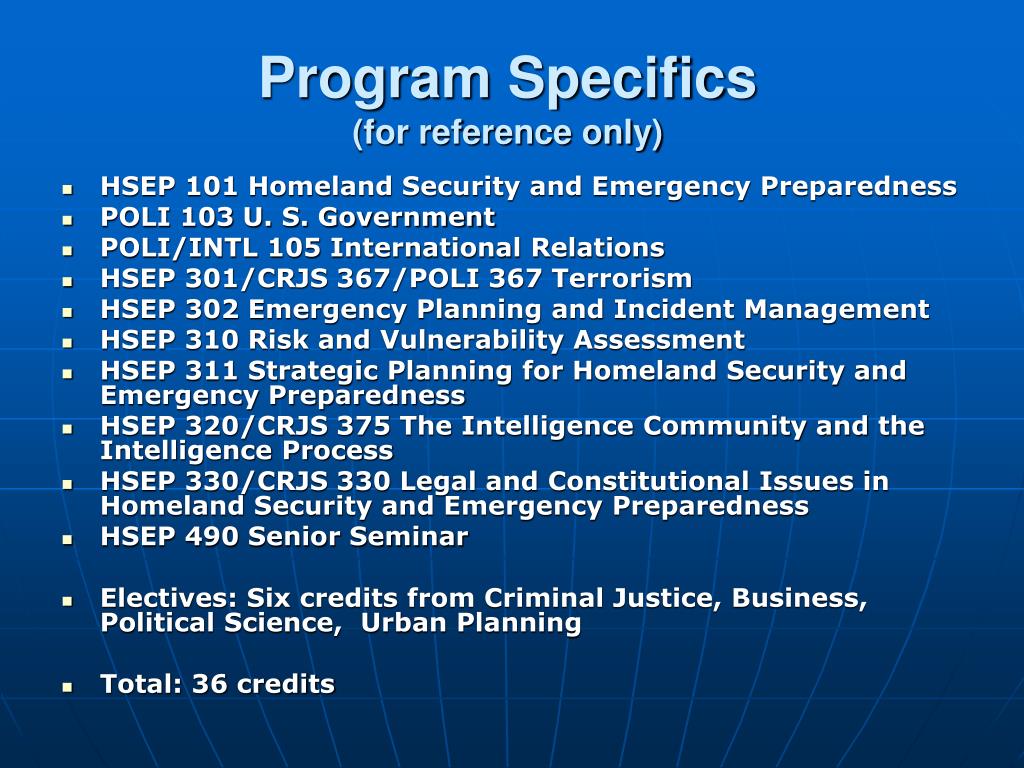 Program Specifics
(for reference only)

- HSEP 101 Homeland Security and Emergency Preparedness
- POLI 103 U. S. Government
- POLI/INTL 105 International Relations
- HSEP 301/CRJS 367/POLI 367 Terrorism
- HSEP 302 Emergency Planning and Incident Management
- HSEP 310 Risk and Vulnerability Assessment
- HSEP 311 Strategic Planning for Homeland Security and Emergency Preparedness
- HSEP 320/CRJS 375 The Intelligence Community and the Intelligence Process
- HSEP 330/CRJS 330 Legal and Constitutional Issues in Homeland Security and Emergency Preparedness
- HSEP 490 Senior Seminar

- Electives: Six credits from Criminal Justice, Business, Political Science, Urban Planning

- Total: 36 credits